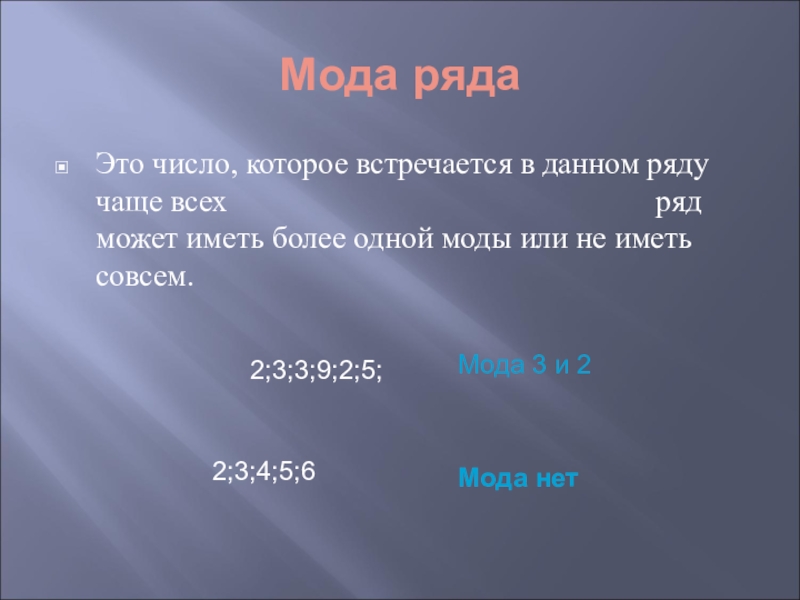 Мода ряда

Это число, которое встречается в данном ряду чаще всех ряд может иметь более одной моды или не иметь совсем.

2;3;3;9;2;5;

Мода 3 и 2

2;3;4;5;6

Мода нет